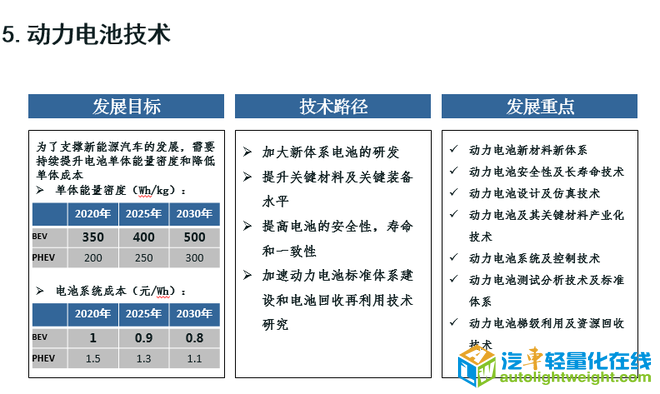 5. 动力电池技术

发展目标

为了支撑新能源汽车的发展，需要持续提升电池单体能量密度和降低单体成本

➢ 单体能量密度（Wh/kg）：

| | 2020年 | 2025年 | 2030年 |
|---|---|---|---|
| BEV | 350 | 400 | 500 |
| PHEV | 200 | 250 | 300 |

➢ 电池系统成本（元/Wh）：

| | 2020年 | 2025年 | 2030年 |
|---|---|---|---|
| BEV | 1 | 0.9 | 0.8 |
| PHEV | 1.5 | 1.3 | 1.1 |

技术路径

➢ 加大新体系电池的研发

➢ 提升关键材料及关键装备水平

➢ 提高电池的安全性，寿命和一致性

➢ 加速动力电池标准体系建设和电池回收再利用技术研究

发展重点

✓ 动力电池新材料新体系

✓ 动力电池安全性及长寿命技术

✓ 动力电池设计及仿真技术

✓ 动力电池及其关键材料产业化技术

✓ 动力电池系统及控制技术

✓ 动力电池测试分析技术及标准体系

✓ 动力电池梯级利用及资源回收技术

汽车轻量化在线
autolightweight.com